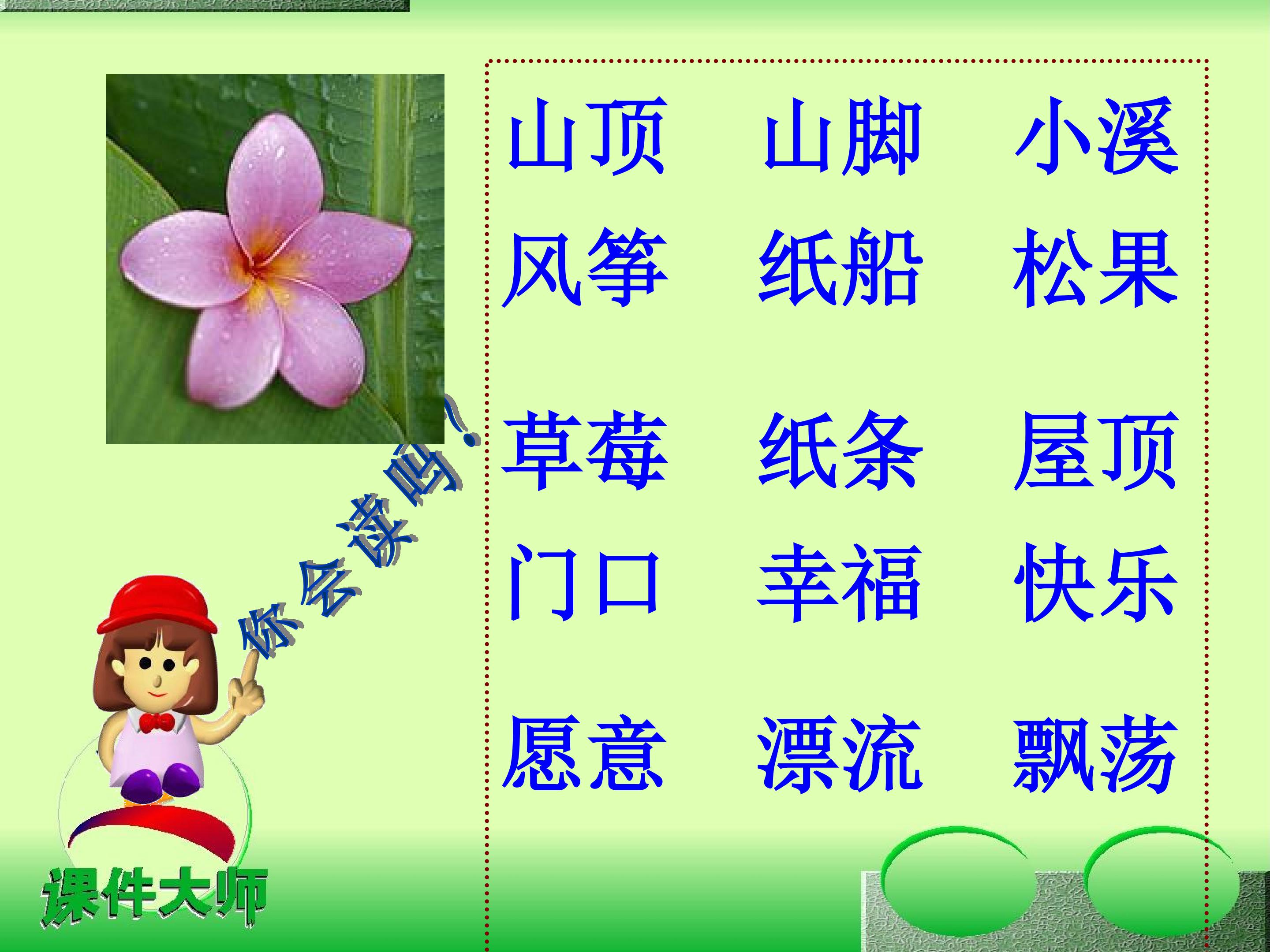 你会读吗?

山顶 山脚 小溪
风筝 纸船 松果

草莓 纸条 屋顶
门口 幸福 快乐

愿意 漂流 飘荡

课件大师